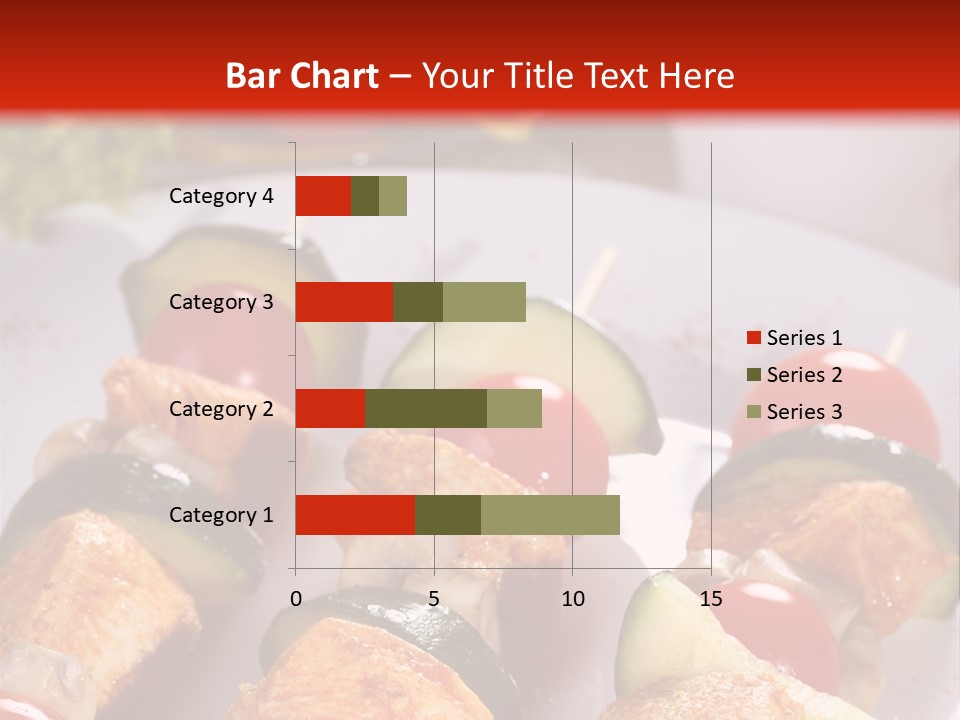 Bar Chart – Your Title Text Here

Category 4
Category 3
Category 2
Category 1

0
5
10
15

Series 1
Series 2
Series 3